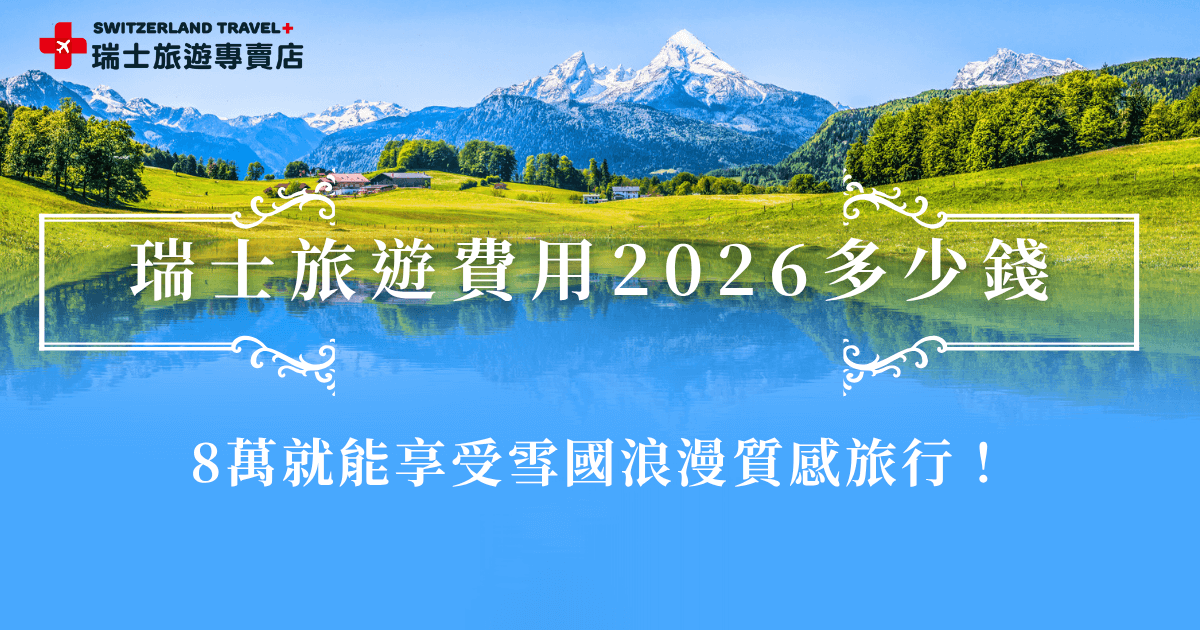 SWITZERLAND TRAVEL+
瑞士旅遊專賣店

瑞士旅遊費用2026多少錢

8萬就能享受雪國浪漫質感旅行！